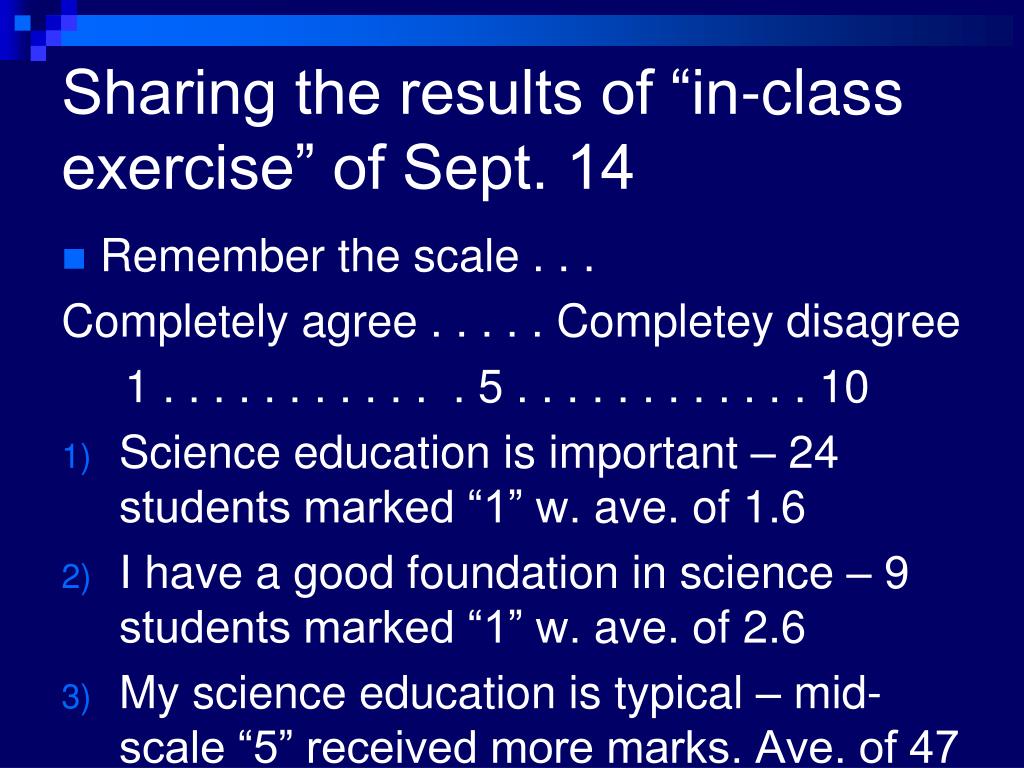 Sharing the results of “in-class exercise” of Sept. 14

Remember the scale . . .

Completely agree . . . . . Completey disagree

1 . . . . . . . . . . . . 5 . . . . . . . . . . . . 10

1) Science education is important – 24 students marked “1” w. ave. of 1.6

2) I have a good foundation in science – 9 students marked “1” w. ave. of 2.6

3) My science education is typical – mid-scale “5” received more marks. Ave. of 47